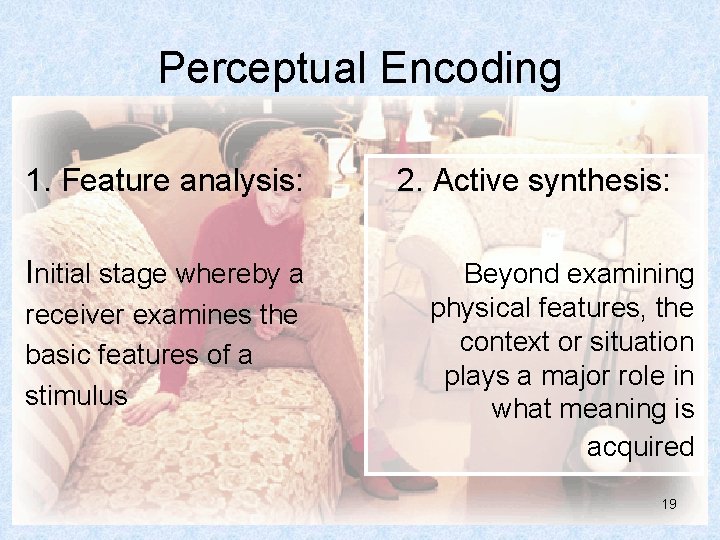 Perceptual Encoding

1. Feature analysis:

Initial stage whereby a receiver examines the basic features of a stimulus

2. Active synthesis:

Beyond examining physical features, the context or situation plays a major role in what meaning is acquired

19